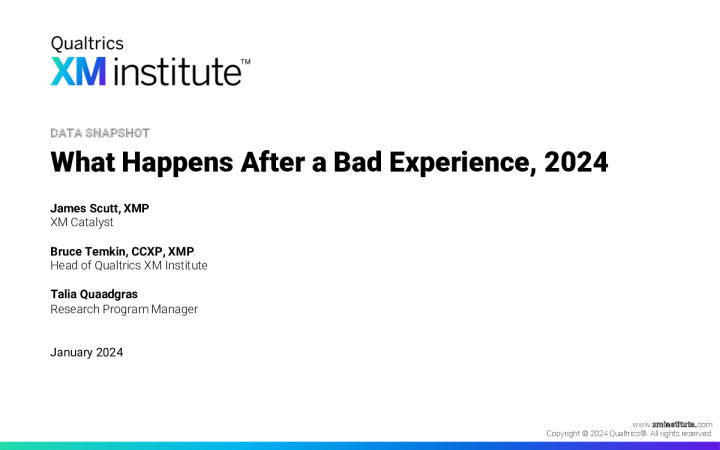 Qualtrics
XM institute™

DATA SNAPSHOT

What Happens After a Bad Experience, 2024

James Scutt, XMP
XM Catalyst

Bruce Temkin, CCXP, XMP
Head of Qualtrics XM Institute

Talia Quaadgras
Research Program Manager

January 2024

www.xminstitute.com
Copyright © 2024 Qualtrics®. All rights reserved.